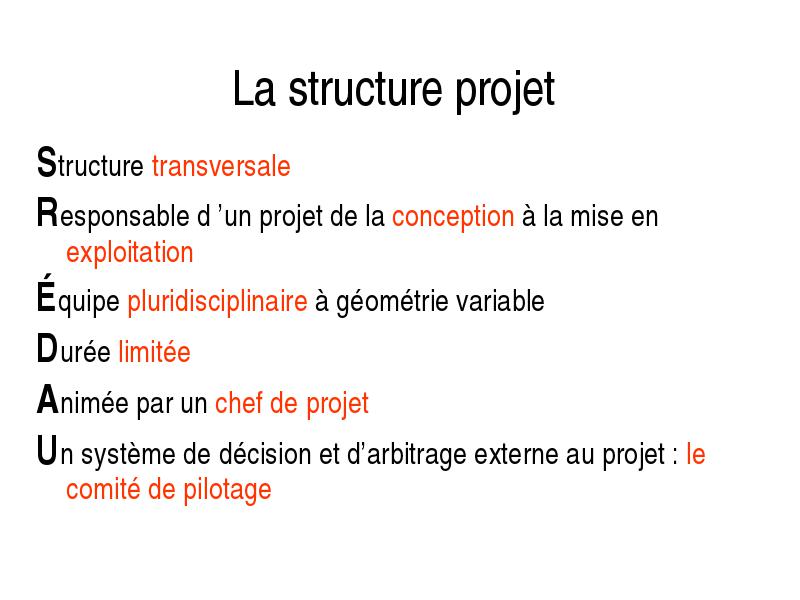 La structure projet

Structure transversale

Responsable d 'un projet de la conception à la mise en exploitation

Équipe pluridisciplinaire à géométrie variable

Durée limitée

Animée par un chef de projet

Un système de décision et d'arbitrage externe au projet : le comité de pilotage